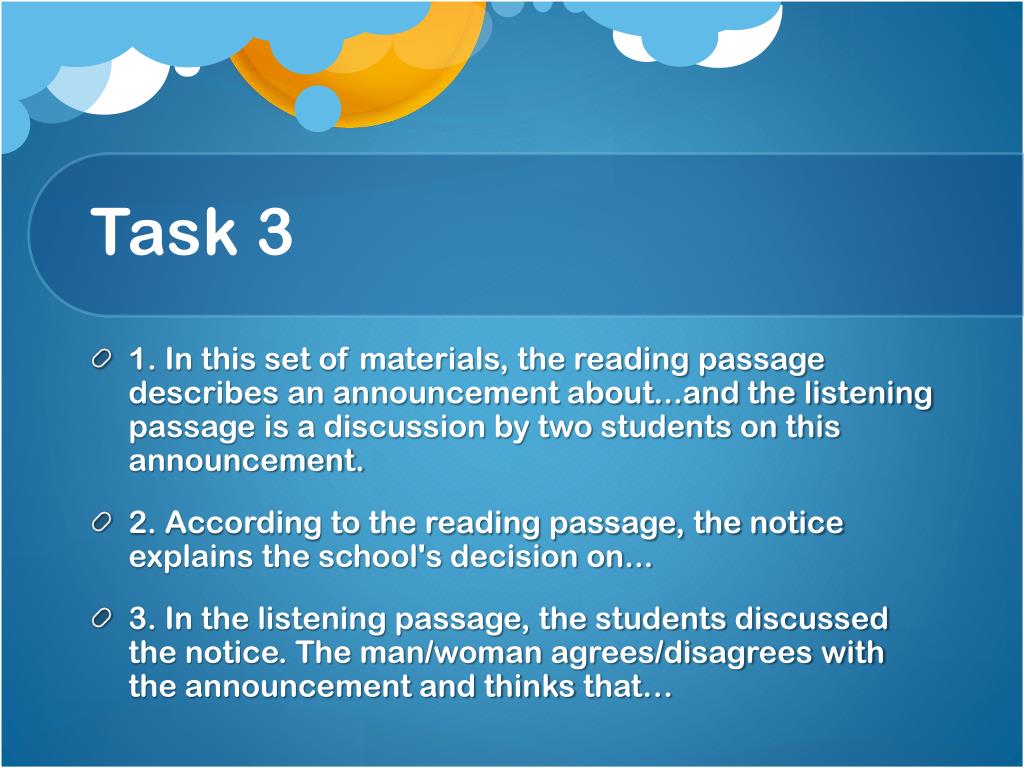 Task 3

1. In this set of materials, the reading passage describes an announcement about...and the listening passage is a discussion by two students on this announcement.

2. According to the reading passage, the notice explains the school's decision on...

3. In the listening passage, the students discussed the notice. The man/woman agrees/disagrees with the announcement and thinks that…